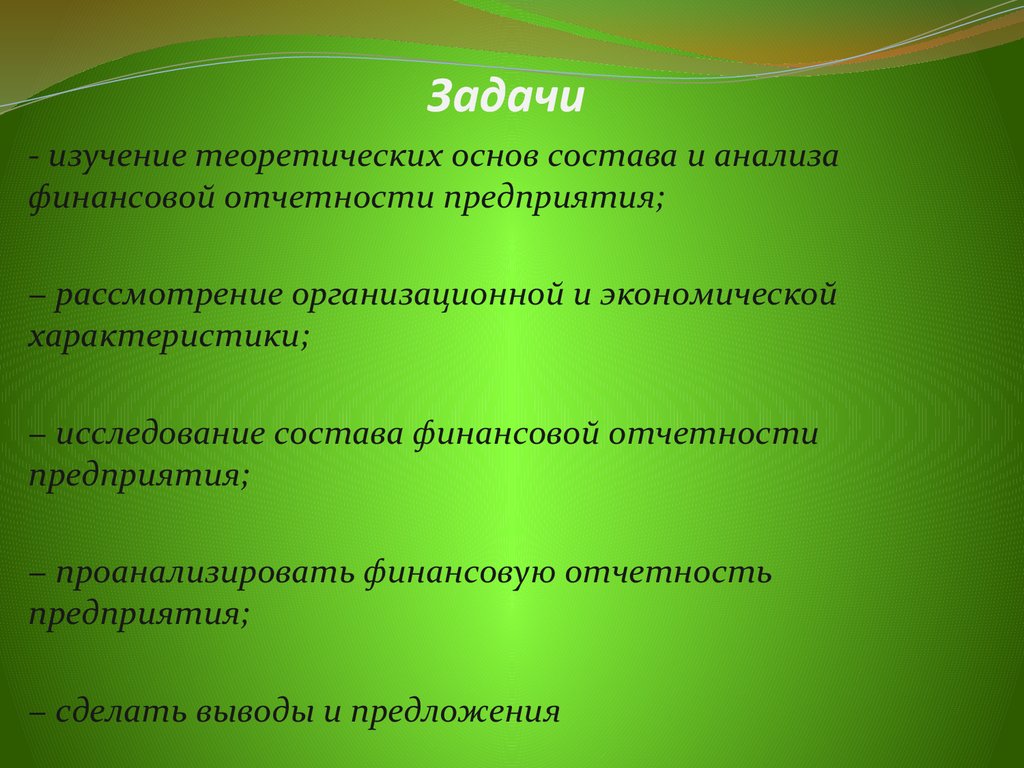 Задачи

- изучение теоретических основ состава и анализа финансовой отчетности предприятия;

– рассмотрение организационной и экономической характеристики;

– исследование состава финансовой отчетности предприятия;

– проанализировать финансовую отчетность предприятия;

– сделать выводы и предложения